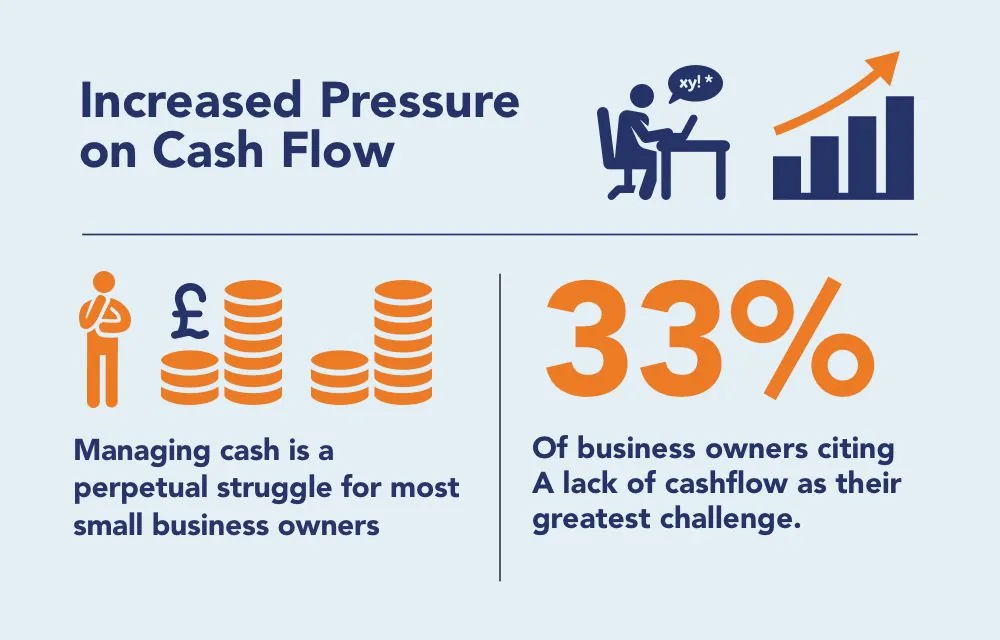 Increased Pressure on Cash Flow

xy! *

£

Managing cash is a perpetual struggle for most small business owners

33%

Of business owners citing A lack of cashflow as their greatest challenge.